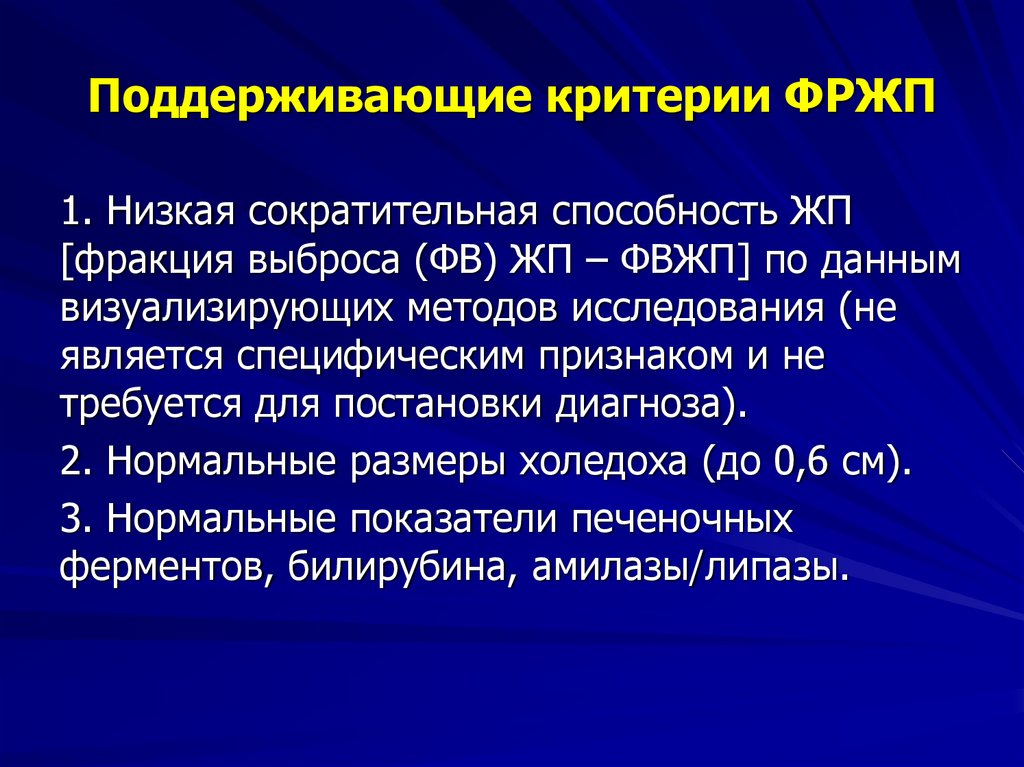 Поддерживающие критерии ФРЖП

1. Низкая сократительная способность ЖП [фракция выброса (ФВ) ЖП – ФВЖП] по данным визуализирующих методов исследования (не является специфическим признаком и не требуется для постановки диагноза).

2. Нормальные размеры холедоха (до 0,6 см).

3. Нормальные показатели печеночных ферментов, билирубина, амилазы/липазы.